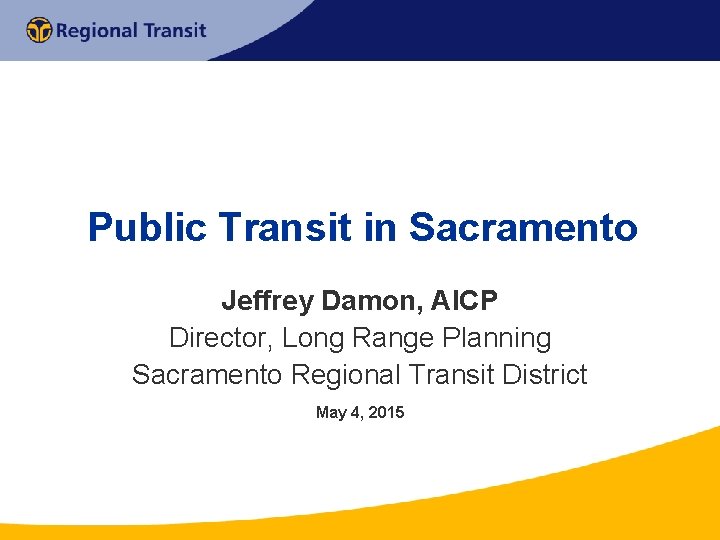 Regional Transit

Public Transit in Sacramento

Jeffrey Damon, AICP

Director, Long Range Planning

Sacramento Regional Transit District

May 4, 2015